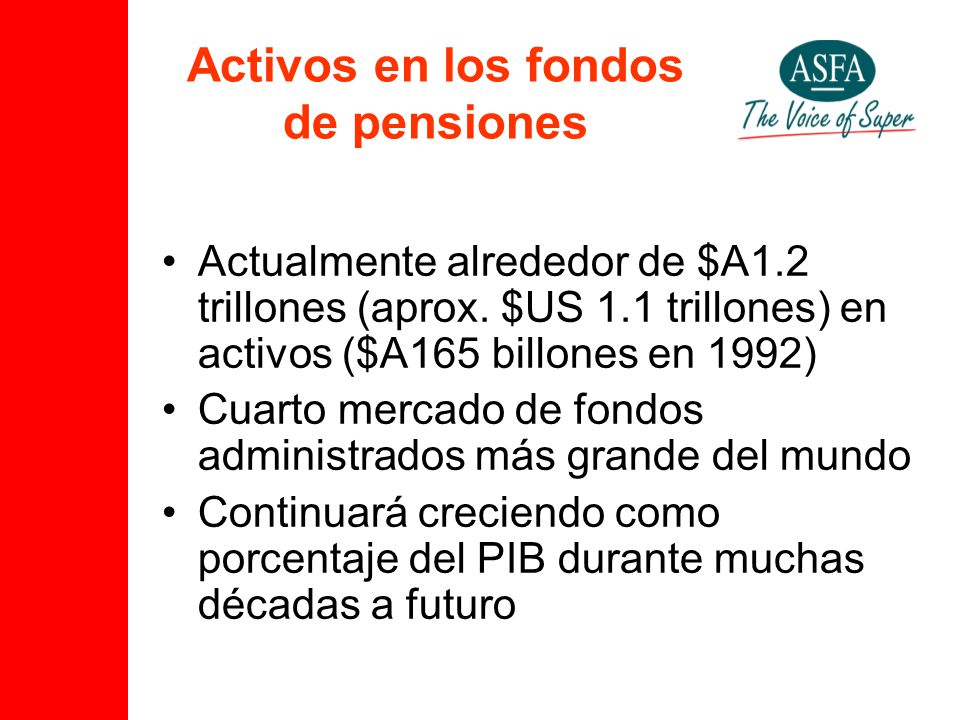 Activos en los fondos de pensiones

ASFA
The Voice of Super

• Actualmente alrededor de \$A1.2 trillones (aprox. \$US 1.1 trillones) en activos (\$A165 billones en 1992)
• Cuarto mercado de fondos administrados más grande del mundo
• Continuará creciendo como porcentaje del PIB durante muchas décadas a futuro